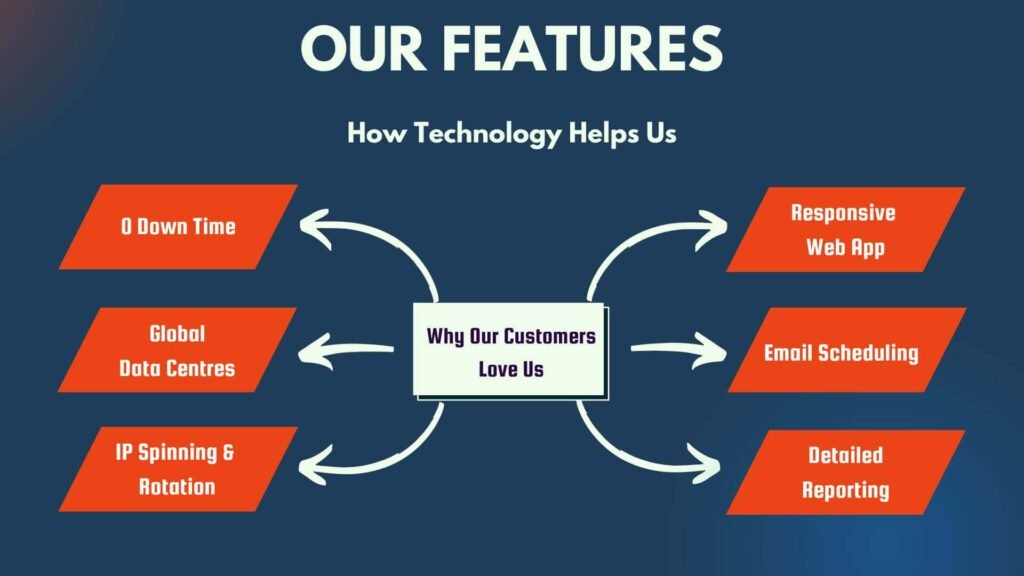 OUR FEATURES

How Technology Helps Us

0 Down Time

Global Data Centres

IP Spinning & Rotation

Why Our Customers Love Us

Responsive Web App

Email Scheduling

Detailed Reporting